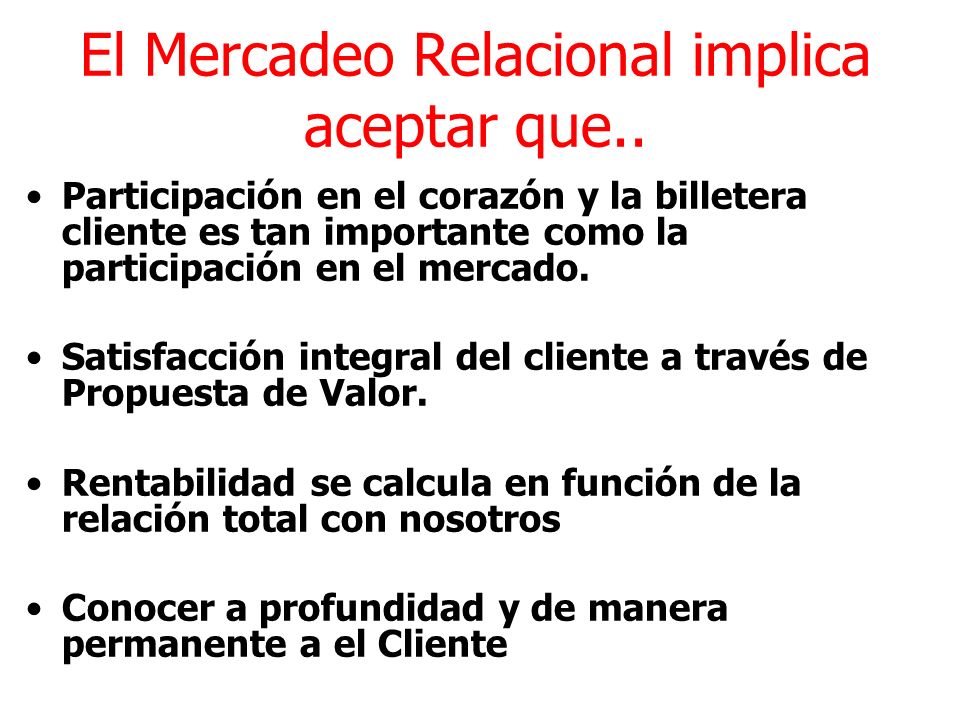 El Mercadeo Relacional implica aceptar que..

• Participación en el corazón y la billetera cliente es tan importante como la participación en el mercado.

• Satisfacción integral del cliente a través de Propuesta de Valor.

• Rentabilidad se calcula en función de la relación total con nosotros

• Conocer a profundidad y de manera permanente a el Cliente